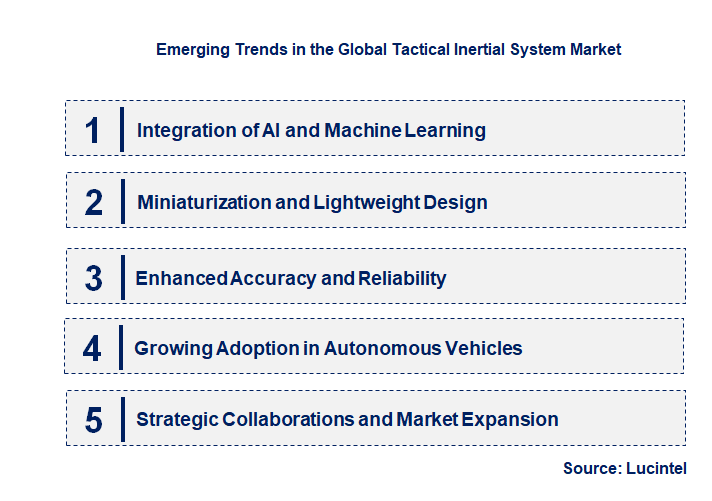 Emerging Trends in the Global Tactical Inertial System Market

1 Integration of AI and Machine Learning

2 Miniaturization and Lightweight Design

3 Enhanced Accuracy and Reliability

4 Growing Adoption in Autonomous Vehicles

5 Strategic Collaborations and Market Expansion

Source: Lucintel